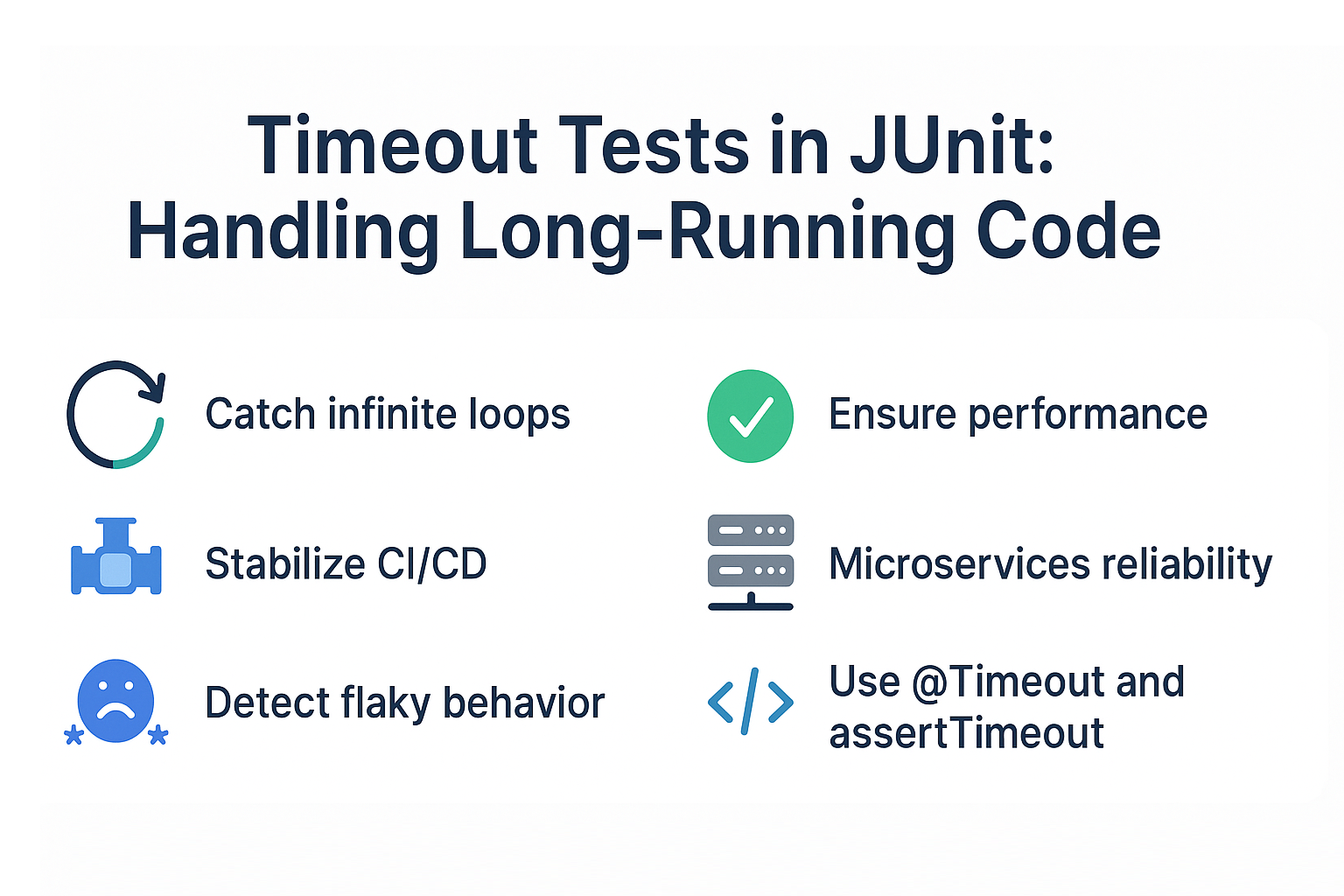 Timeout Tests in JUnit:
Handling Long-Running Code

Catch infinite loops

Stabilize CI/CD

Detect flaky behavior

Ensure performance

Microservices reliability

Use @Timeout and assertTimeout